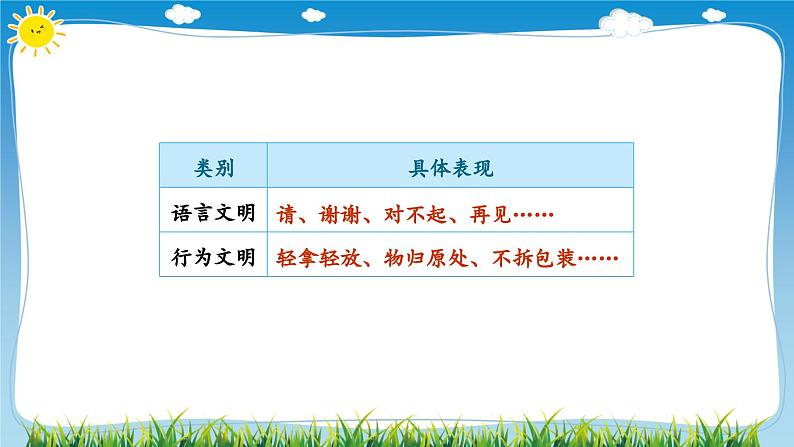 | 类别 | 具体表现 |
|---|---|
| 语言文明 | 请、谢谢、对不起、再见…… |
| 行为文明 | 轻拿轻放、物归原处、不拆包装…… |